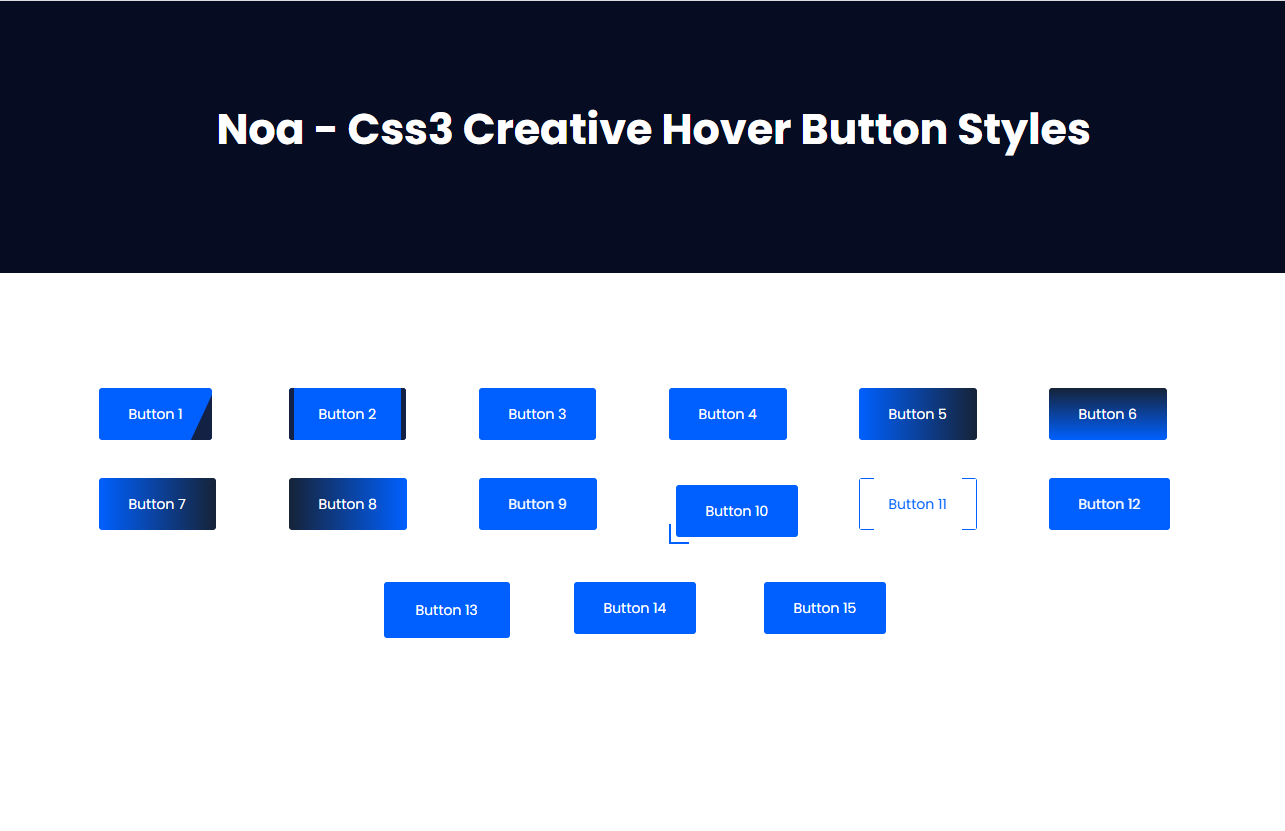 Noa - Css3 Creative Hover Button Styles

Button 1 Button 2 Button 3 Button 4 Button 5 Button 6

Button 7 Button 8 Button 9 Button 10 Button 11 Button 12

Button 13 Button 14 Button 15